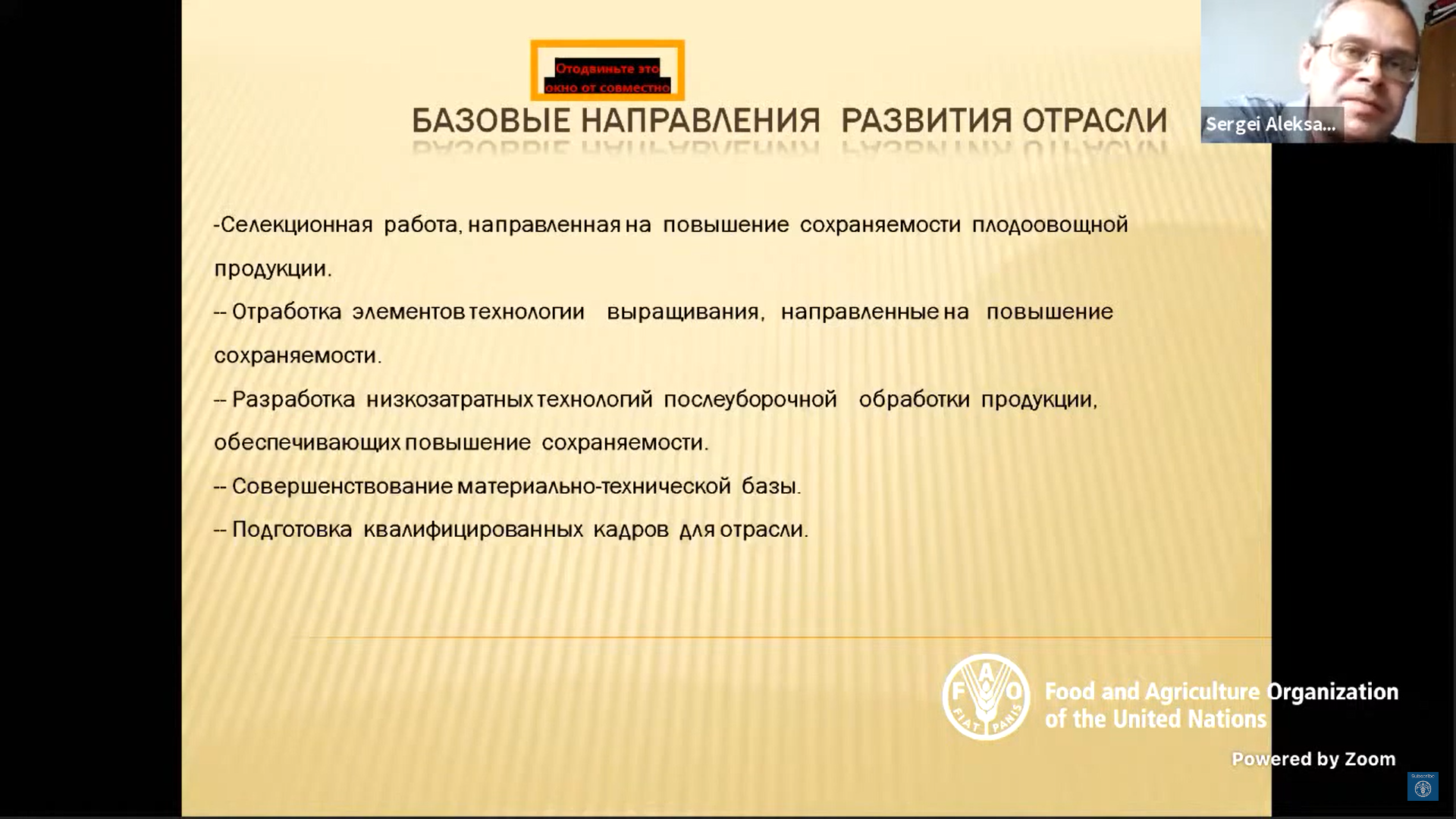 Отодвиньте это окно от совместно

Sergei Aleksa...

БАЗОВЫЕ НАПРАВЛЕНИЯ РАЗВИТИЯ ОТРАСЛИ

-Селекционная работа, направленная на повышение сохраняемости плодоовощной продукции.

-- Отработка элементов технологии выращивания, направленные на повышение сохраняемости.

-- Разработка низкозатратных технологий послеуборочной обработки продукции, обеспечивающих повышение сохраняемости.

-- Совершенствование материально-технической базы.

-- Подготовка квалифицированных кадров для отрасли.

FAO FIAT PANIS

Food and Agriculture Organization of the United Nations

Powered by Zoom

Subscribe